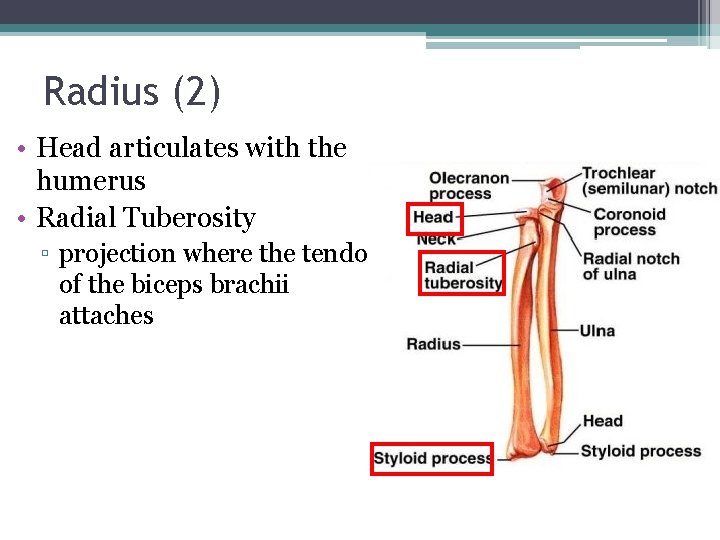 Radius (2)

• Head articulates with the humerus
• Radial Tuberosity
  ▫ projection where the tendo of the biceps brachii attaches

Olecranon process
Head
Neck
Radial tuberosity
Radius
Styloid process
Trochlear (semilunar) notch
Coronoid process
Radial notch of ulna
Ulna
Head
Styloid process